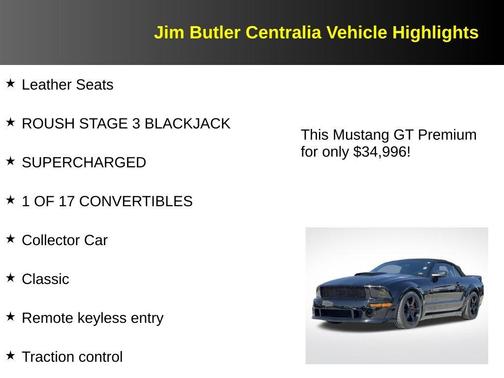 Jim Butler Centralia Vehicle Highlights

★ Leather Seats

★ ROUSH STAGE 3 BLACKJACK

★ SUPERCHARGED

★ 1 OF 17 CONVERTIBLES

★ Collector Car

★ Classic

★ Remote keyless entry

★ Traction control

This Mustang GT Premium for only $34,996!